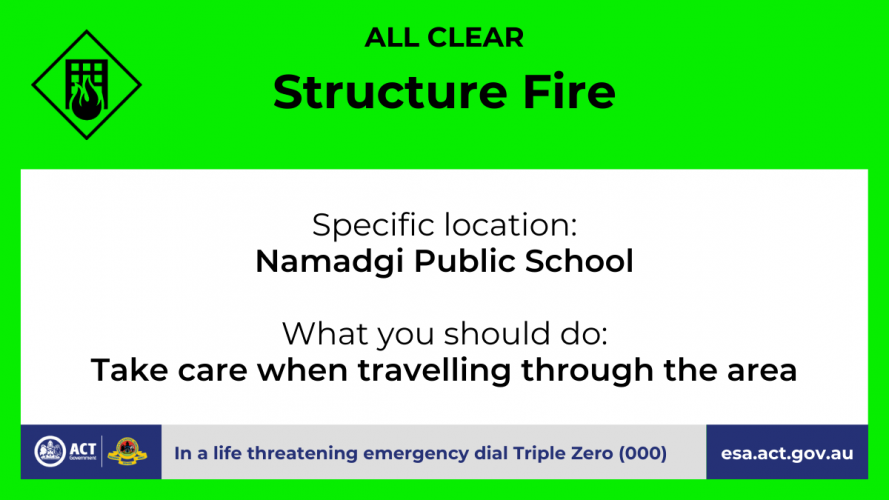 ALL CLEAR
Structure Fire

Specific location:
Namadgi Public School

What you should do:
Take care when travelling through the area

ACT Government

In a life threatening emergency dial Triple Zero (000)

esa.act.gov.au